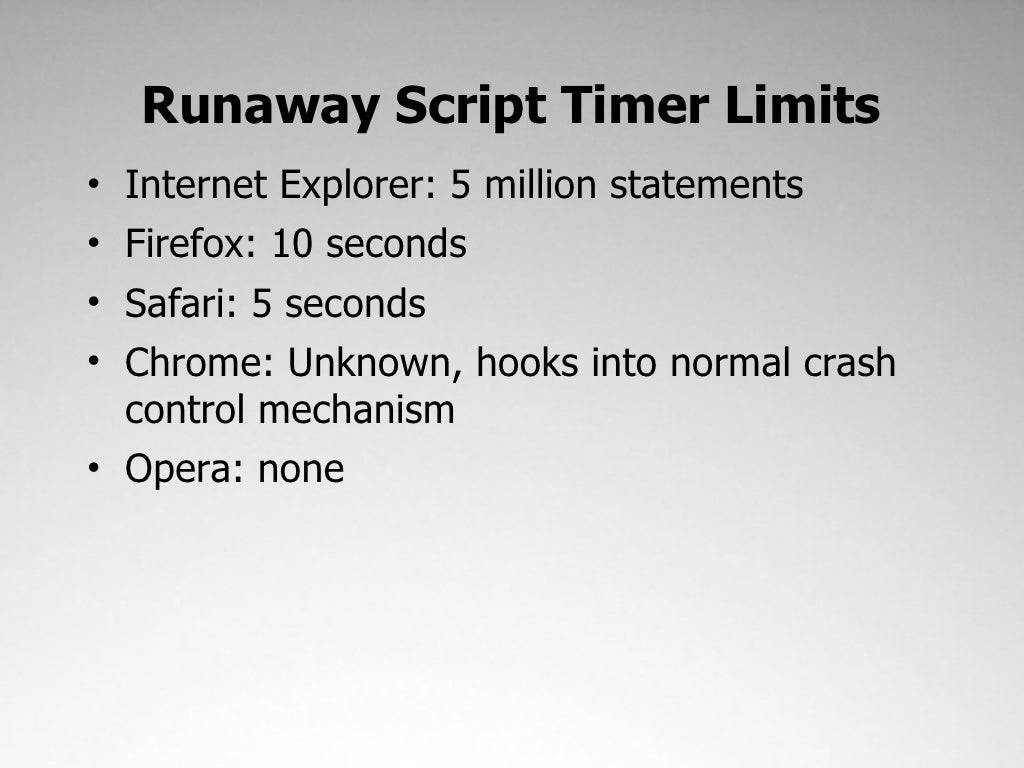 Runaway Script Timer Limits

• Internet Explorer: 5 million statements
• Firefox: 10 seconds
• Safari: 5 seconds
• Chrome: Unknown, hooks into normal crash control mechanism
• Opera: none